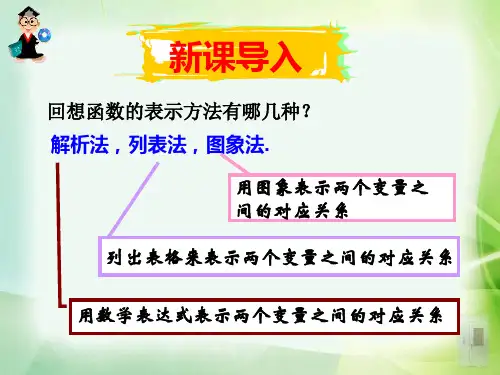 新课导入

回想函数的表示方法有哪几种？

解析法，列表法，图象法.

用图象表示两个变量之间的对应关系

列出表格来表示两个变量之间的对应关系

用数学表达式表示两个变量之间的对应关系